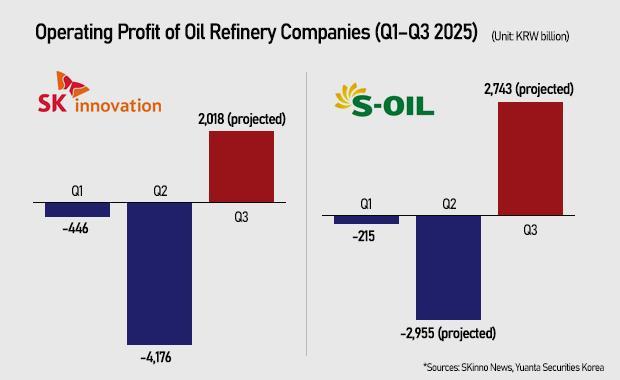 Operating Profit of Oil Refinery Companies (Q1–Q3 2025) (Unit: KRW billion)

SK innovation

2,018 (projected)

Q1 Q2 Q3

-446

-4,176

S-OIL

2,743 (projected)

Q1 Q2 Q3

-215

-2,955 (projected)

*Sources: SKinno News, Yuanta Securities Korea